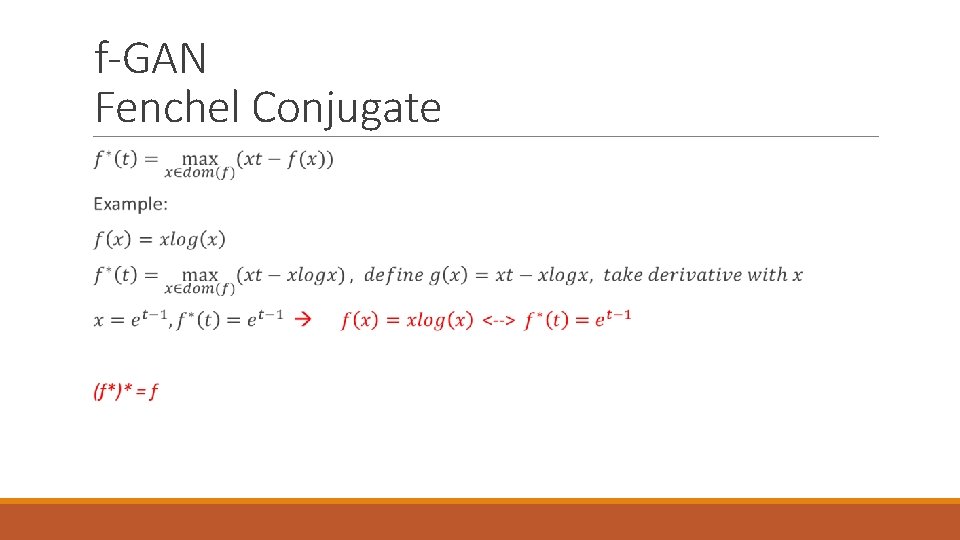 f-GAN
Fenchel Conjugate

$f^*(t) = \max_{x \in dom(f)} (xt - f(x))$

Example:

$f(x) = xlog(x)$

$f^*(t) = \max_{x \in dom(f)} (xt - xlogx)$ , $define\ g(x) = xt - xlogx,\ take\ derivative\ with\ x$

$x = e^{t-1}, f^*(t) = e^{t-1}$ → $f(x) = xlog(x)$ <--> $f^*(t) = e^{t-1}$

(f*)* = f